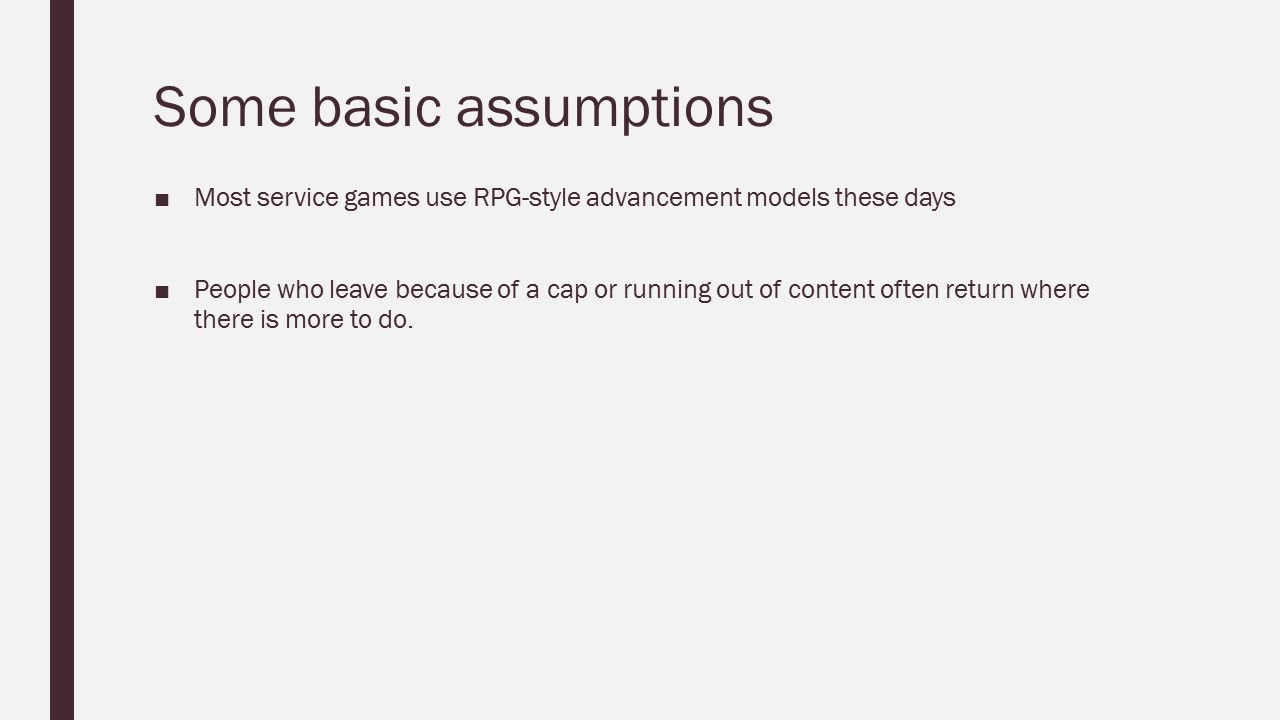 Some basic assumptions

■ Most service games use RPG-style advancement models these days

■ People who leave because of a cap or running out of content often return where there is more to do.